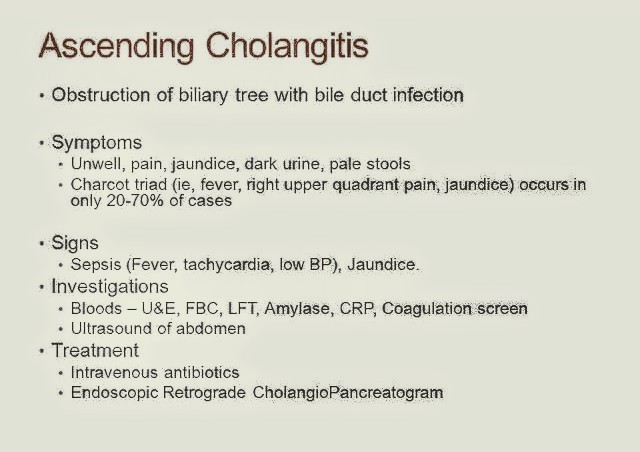 Ascending Cholangitis

• Obstruction of biliary tree with bile duct infection

• Symptoms
  • Unwell, pain, jaundice, dark urine, pale stools
  • Charcot triad (ie, fever, right upper quadrant pain, jaundice) occurs in only 20-70% of cases

• Signs
  • Sepsis (Fever, tachycardia, low BP), Jaundice.
• Investigations
  • Bloods – U&E, FBC, LFT, Amylase, CRP, Coagulation screen
  • Ultrasound of abdomen
• Treatment
  • Intravenous antibiotics
  • Endoscopic Retrograde CholangioPancreatogram